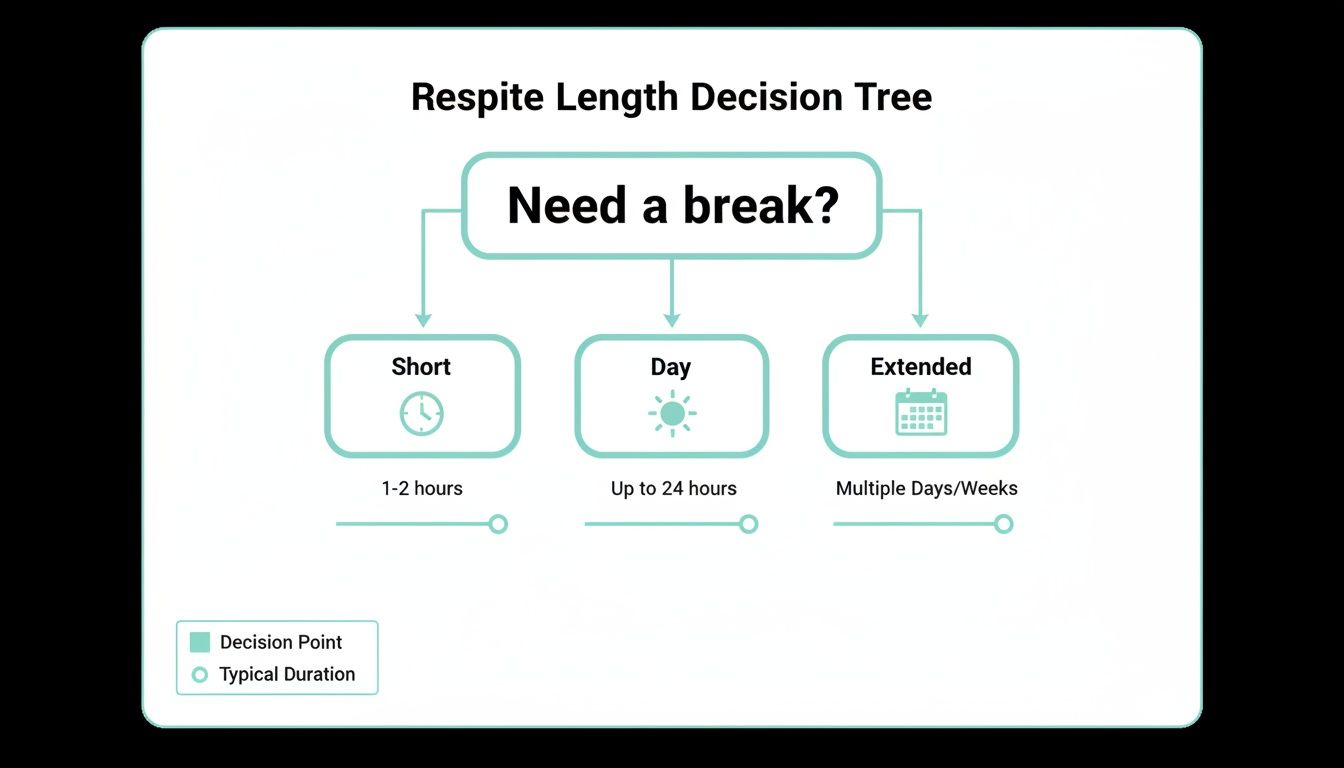 Respite Length Decision Tree

Need a break?

Short

1-2 hours

Day

Up to 24 hours

Extended

Multiple Days/Weeks

Decision Point

Typical Duration